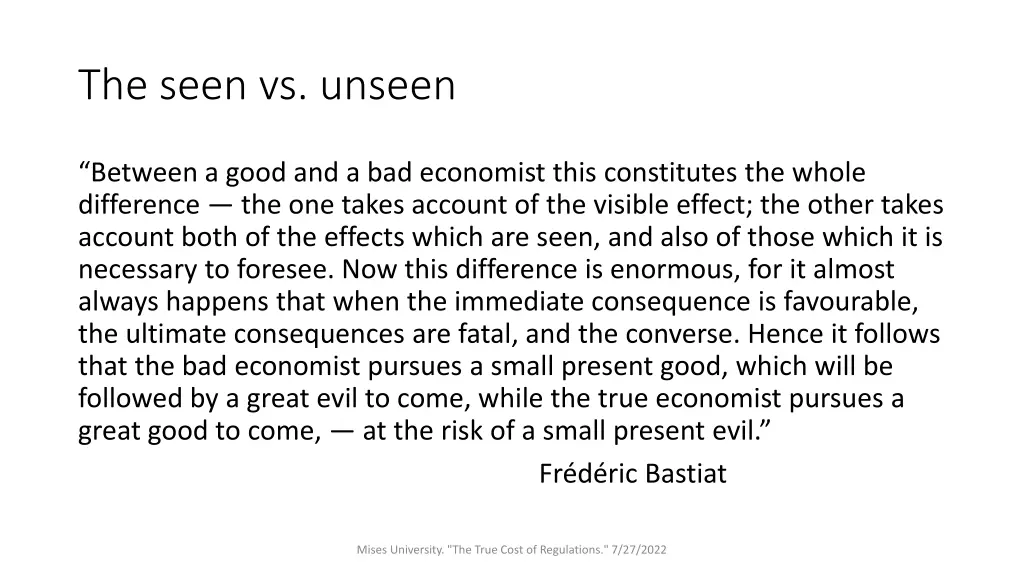 The seen vs. unseen

“Between a good and a bad economist this constitutes the whole difference — the one takes account of the visible effect; the other takes account both of the effects which are seen, and also of those which it is necessary to foresee. Now this difference is enormous, for it almost always happens that when the immediate consequence is favourable, the ultimate consequences are fatal, and the converse. Hence it follows that the bad economist pursues a small present good, which will be followed by a great evil to come, while the true economist pursues a great good to come, — at the risk of a small present evil.”

Frédéric Bastiat

Mises University. "The True Cost of Regulations." 7/27/2022